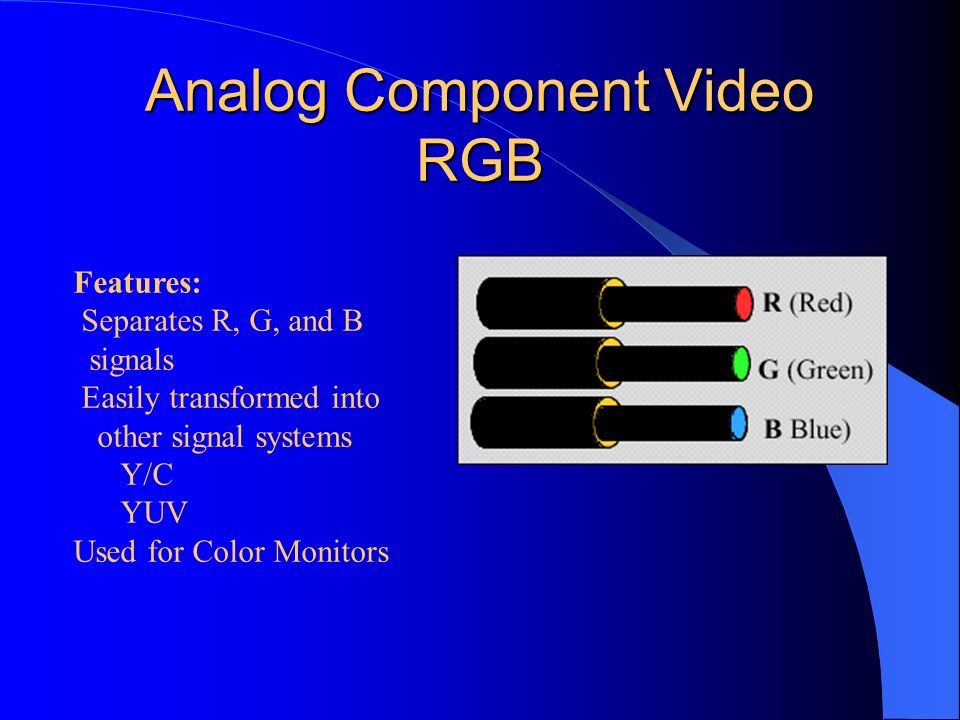 Analog Component Video
RGB

Features:
Separates R, G, and B signals
Easily transformed into other signal systems
Y/C
YUV
Used for Color Monitors

R (Red)
G (Green)
B Blue)